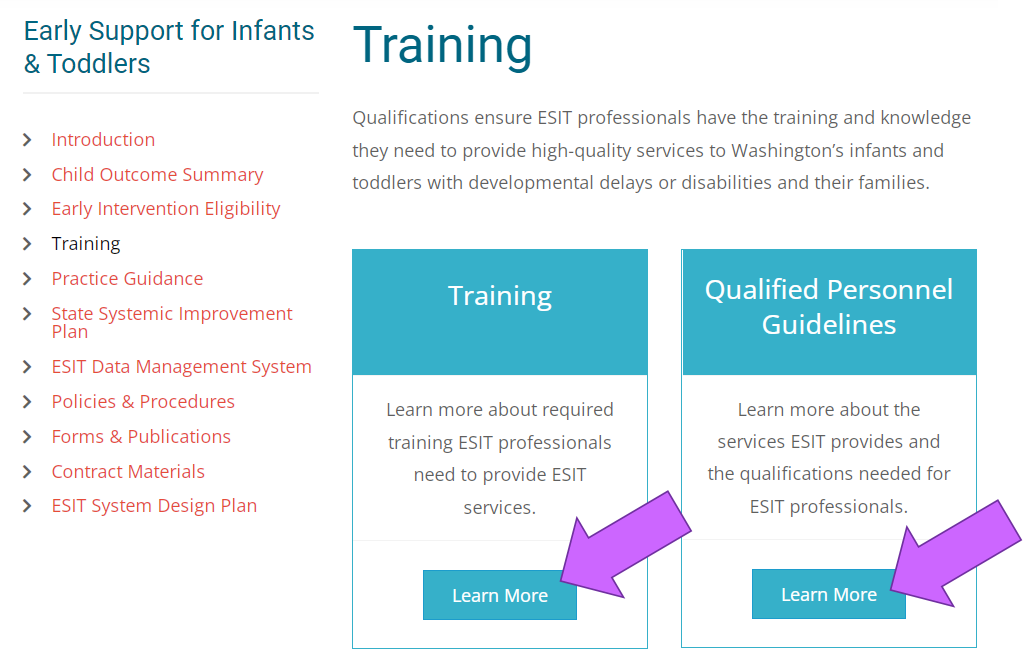 Early Support for Infants & Toddlers

Introduction
Child Outcome Summary
Early Intervention Eligibility
Training
Practice Guidance
State Systemic Improvement Plan
ESIT Data Management System
Policies & Procedures
Forms & Publications
Contract Materials
ESIT System Design Plan

Training

Qualifications ensure ESIT professionals have the training and knowledge they need to provide high-quality services to Washington's infants and toddlers with developmental delays or disabilities and their families.

Training

Learn more about required training ESIT professionals need to provide ESIT services.

Learn More

Qualified Personnel Guidelines

Learn more about the services ESIT provides and the qualifications needed for ESIT professionals.

Learn More